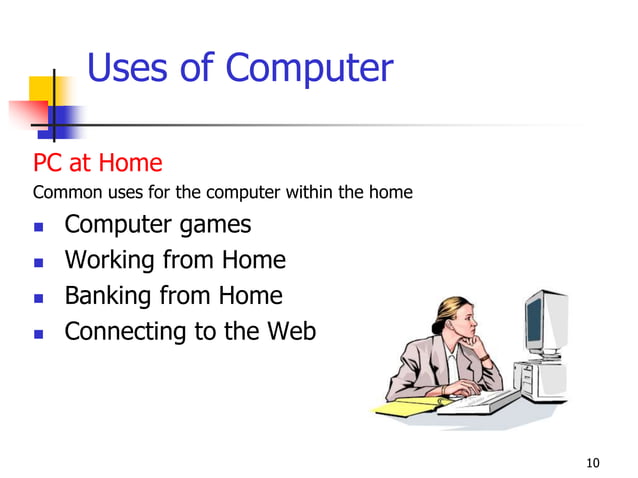 Uses of Computer

PC at Home

Common uses for the computer within the home

- Computer games
- Working from Home
- Banking from Home
- Connecting to the Web

10